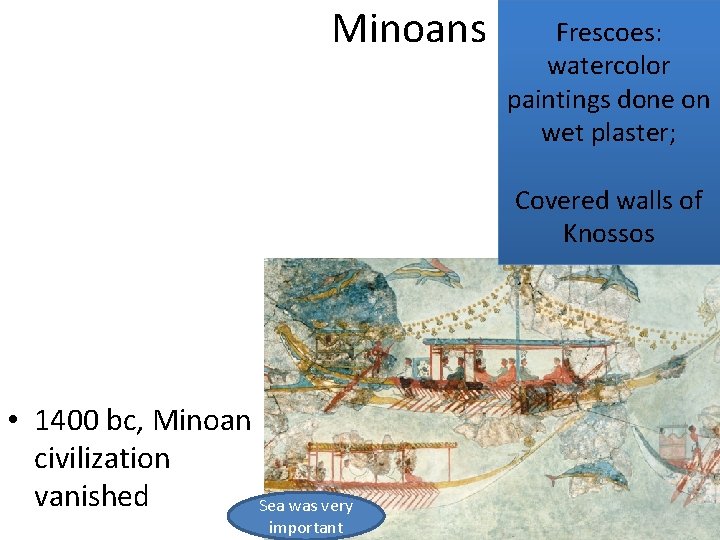 Minoans

Frescoes: watercolor paintings done on wet plaster;

Covered walls of Knossos

• 1400 bc, Minoan civilization vanished

Sea was very important